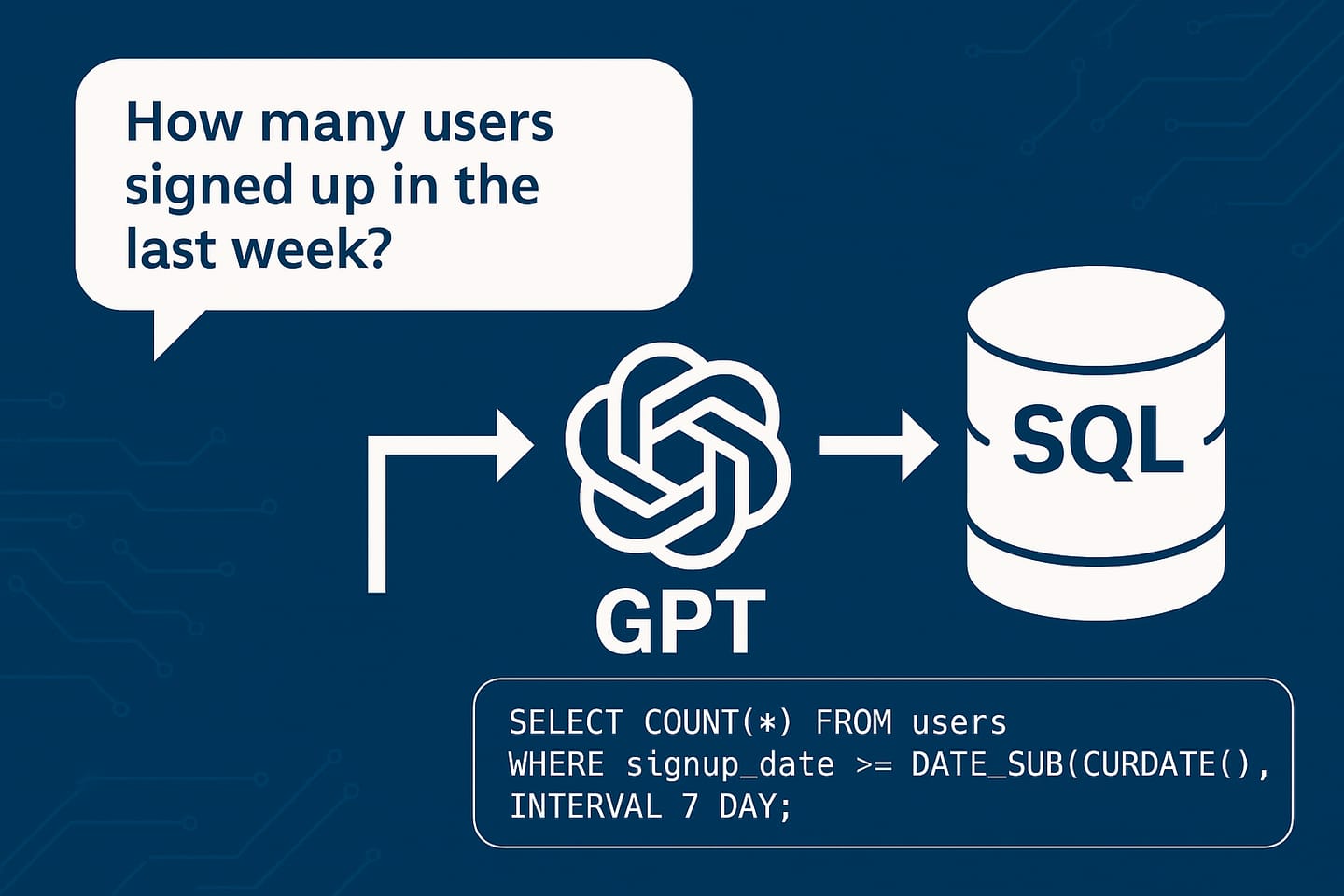 How many users signed up in the last week?

GPT

SQL

SELECT COUNT(*) FROM users
WHERE signup_date >= DATE_SUB(CURDATE(),
INTERVAL 7 DAY;